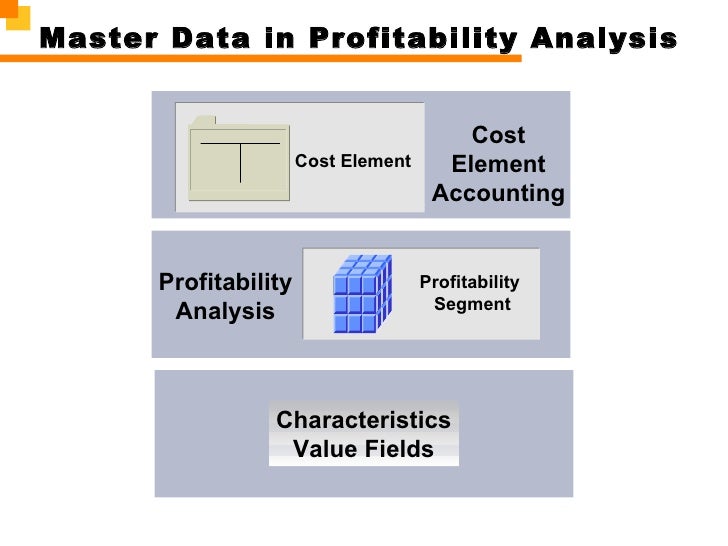 Master Data in Profitability Analysis

Cost Element

Cost Element Accounting

Profitability Analysis

Profitability Segment

Characteristics
Value Fields